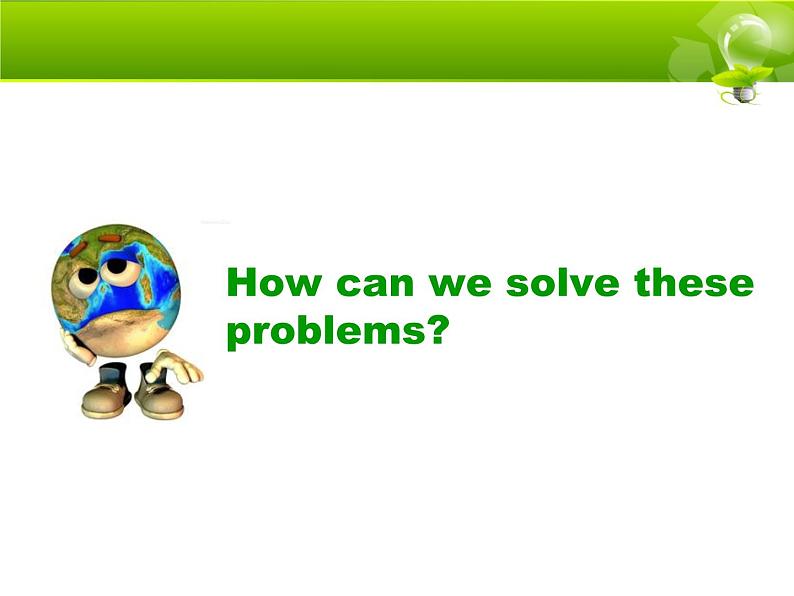 How can we solve these problems?